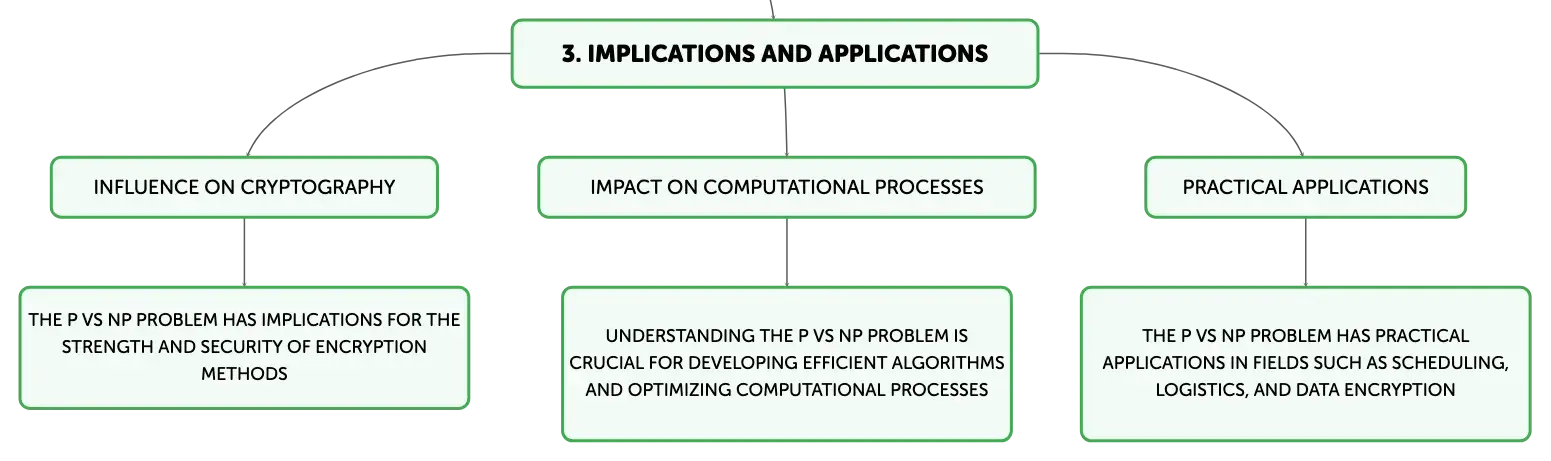 3. IMPLICATIONS AND APPLICATIONS

INFLUENCE ON CRYPTOGRAPHY

THE P VS NP PROBLEM HAS IMPLICATIONS FOR THE STRENGTH AND SECURITY OF ENCRYPTION METHODS

IMPACT ON COMPUTATIONAL PROCESSES

UNDERSTANDING THE P VS NP PROBLEM IS CRUCIAL FOR DEVELOPING EFFICIENT ALGORITHMS AND OPTIMIZING COMPUTATIONAL PROCESSES

PRACTICAL APPLICATIONS

THE P VS NP PROBLEM HAS PRACTICAL APPLICATIONS IN FIELDS SUCH AS SCHEDULING, LOGISTICS, AND DATA ENCRYPTION